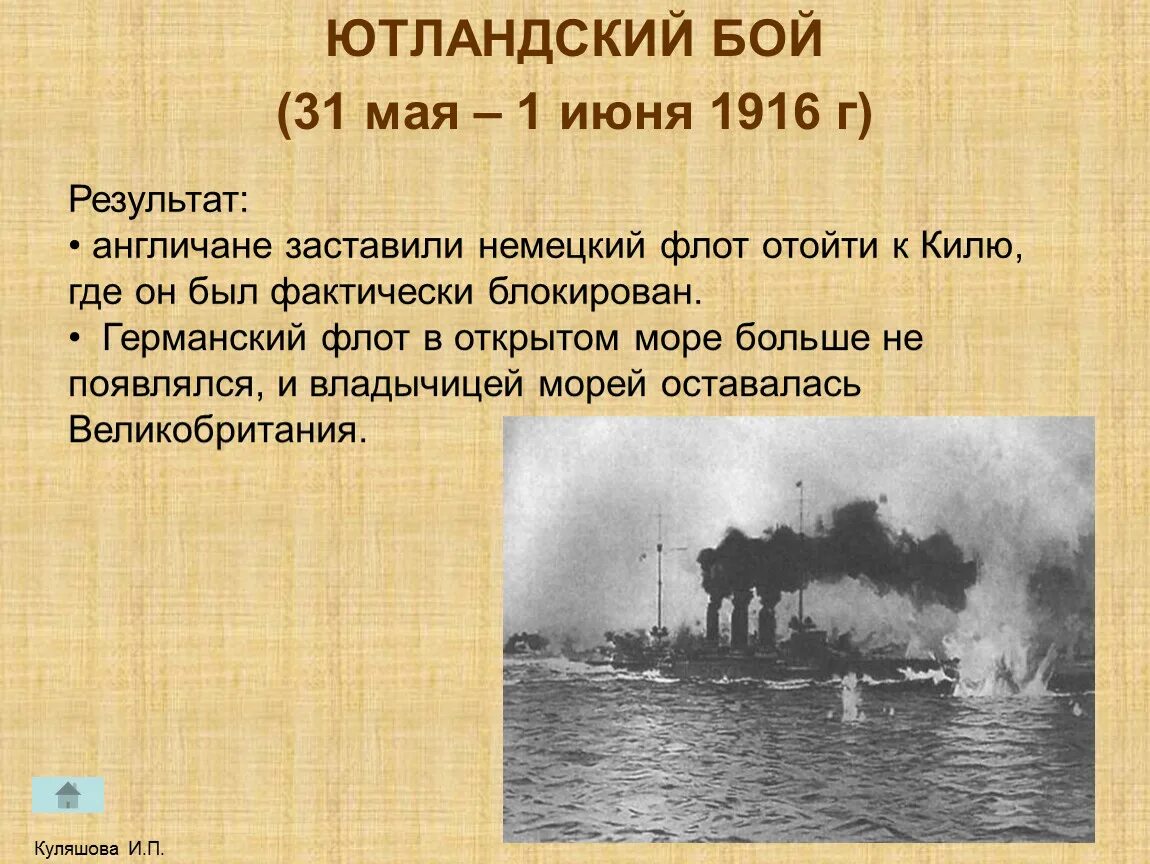 ЮТЛАНДСКИЙ БОЙ
(31 мая – 1 июня 1916 г)

Результат:
• англичане заставили немецкий флот отойти к Килю, где он был фактически блокирован.
• Германский флот в открытом море больше не появлялся, и владычицей морей оставалась Великобритания.

Куляшова И.П.